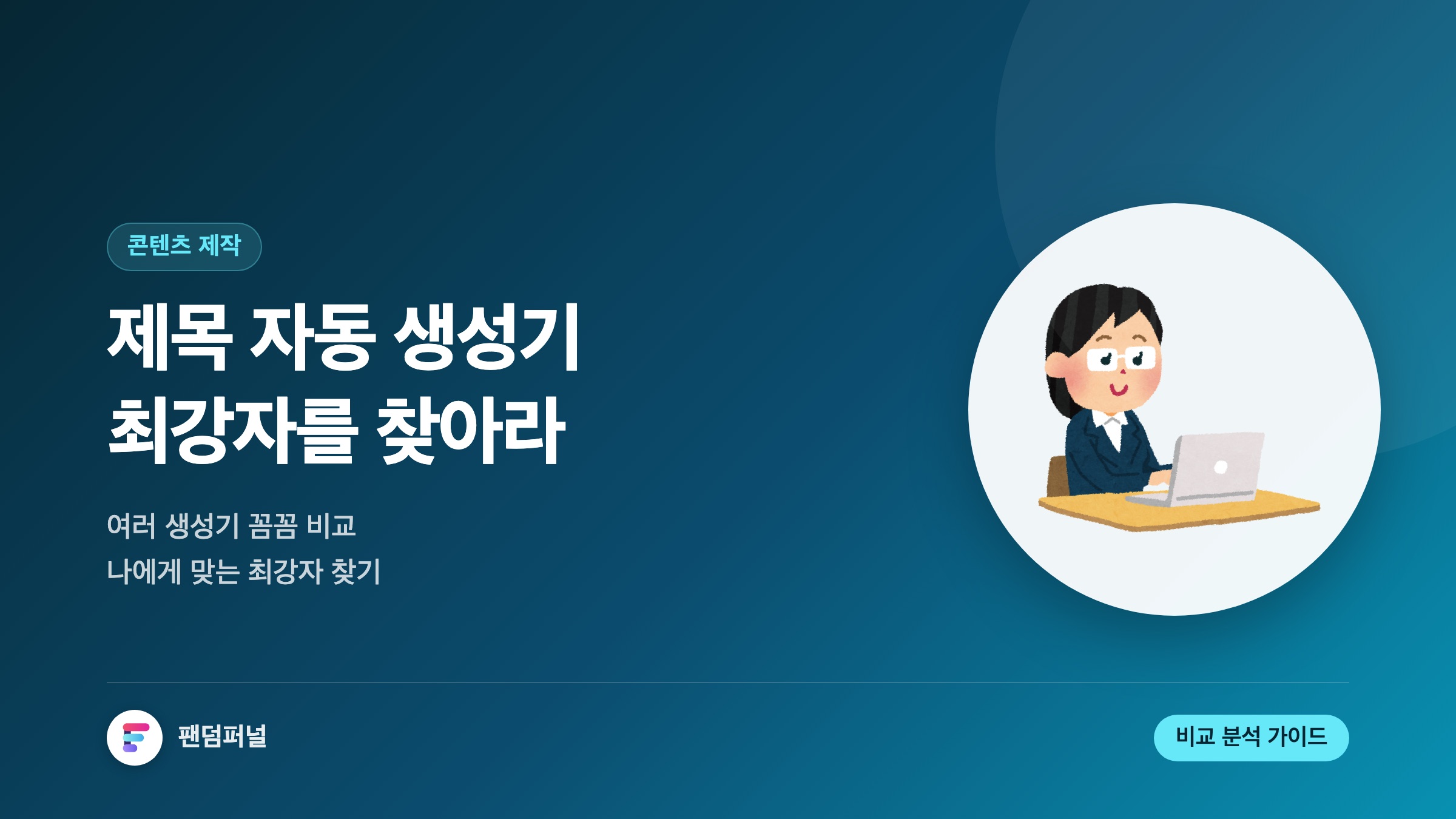 콘텐츠 제작

제목 자동 생성기
최강자를 찾아라

여러 생성기 꼼꼼 비교
나에게 맞는 최강자 찾기

팬덤퍼널

비교 분석 가이드